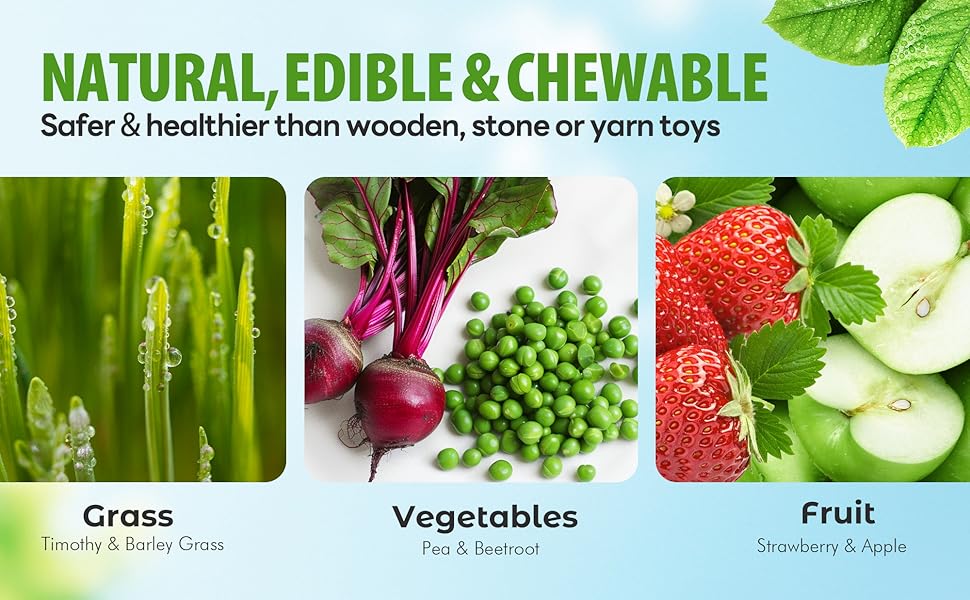 NATURAL, EDIBLE & CHEWABLE
Safer & healthier than wooden, stone or yarn toys

Grass
Timothy & Barley Grass

Vegetables
Pea & Beetroot

Fruit
Strawberry & Apple